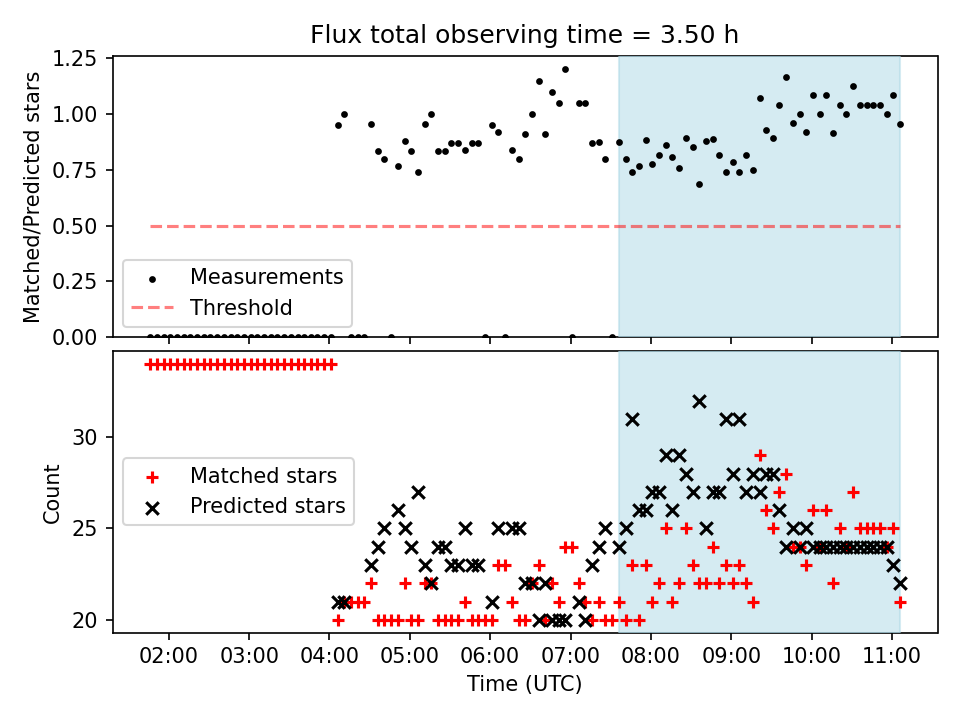 Flux total observing time = 3.50 h

Matched/Predicted stars

1.25
1.00
0.75
0.50
0.25
0.00

Measurements
Threshold

Count

30
25
20

Matched stars
Predicted stars

02:00 03:00 04:00 05:00 06:00 07:00 08:00 09:00 10:00 11:00

Time (UTC)